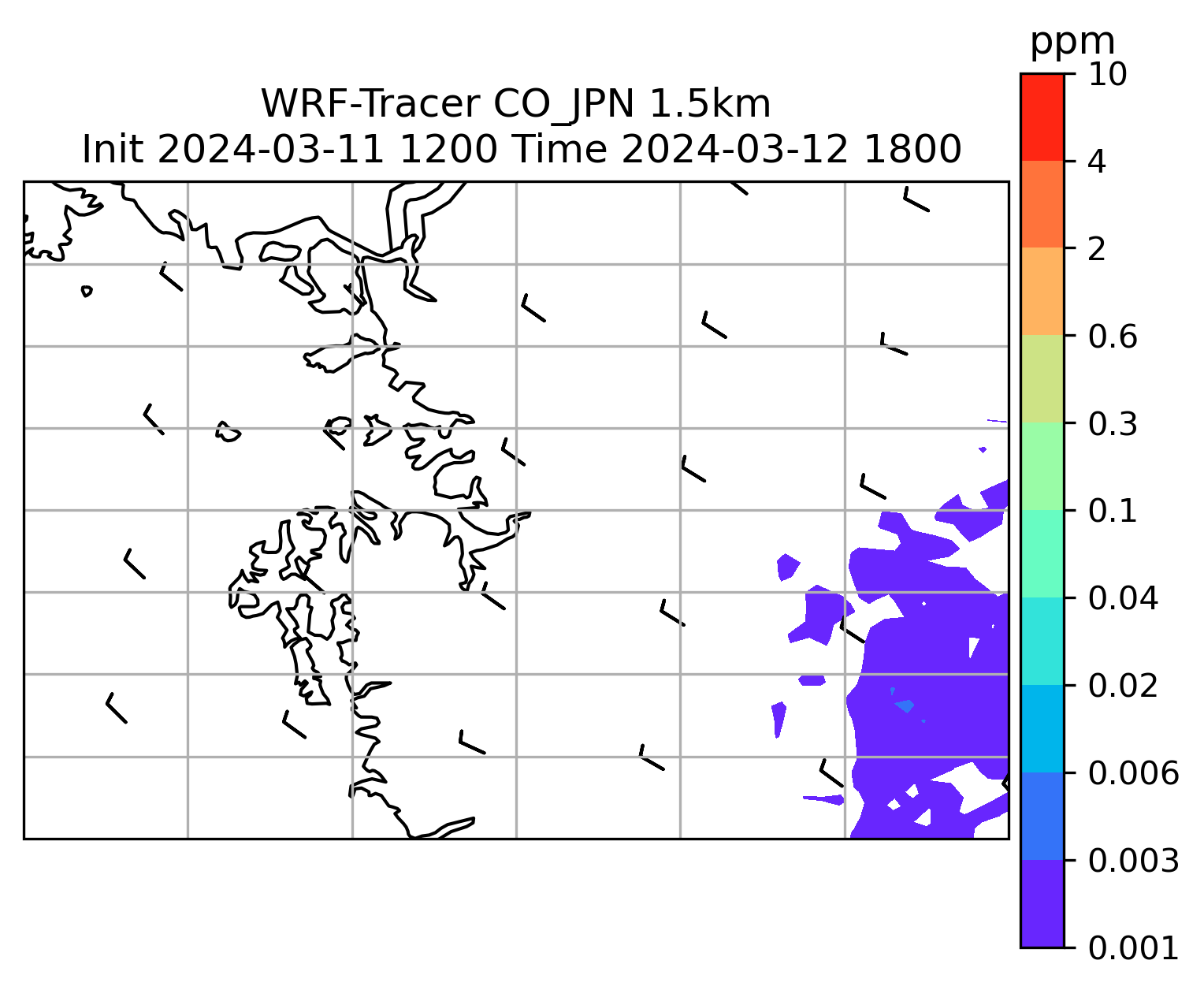 WRF-Tracer CO_JPN 1.5km
Init 2024-03-11 1200 Time 2024-03-12 1800

ppm
10
4
2
0.6
0.3
0.1
0.04
0.02
0.006
0.003
0.001